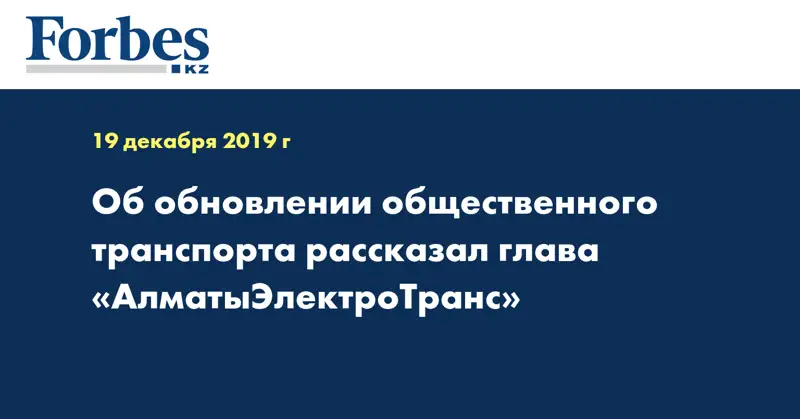 Forbes
KZ

19 декабря 2019 г

Об обновлении общественного транспорта рассказал глава «АлматыЭлектроТранс»